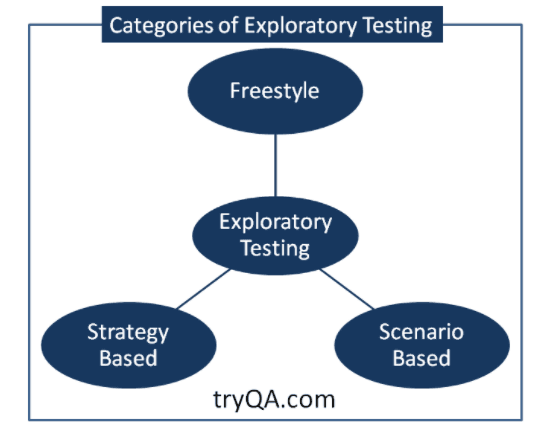 Categories of Exploratory Testing

Freestyle

Exploratory Testing

Strategy Based

Scenario Based

tryQA.com